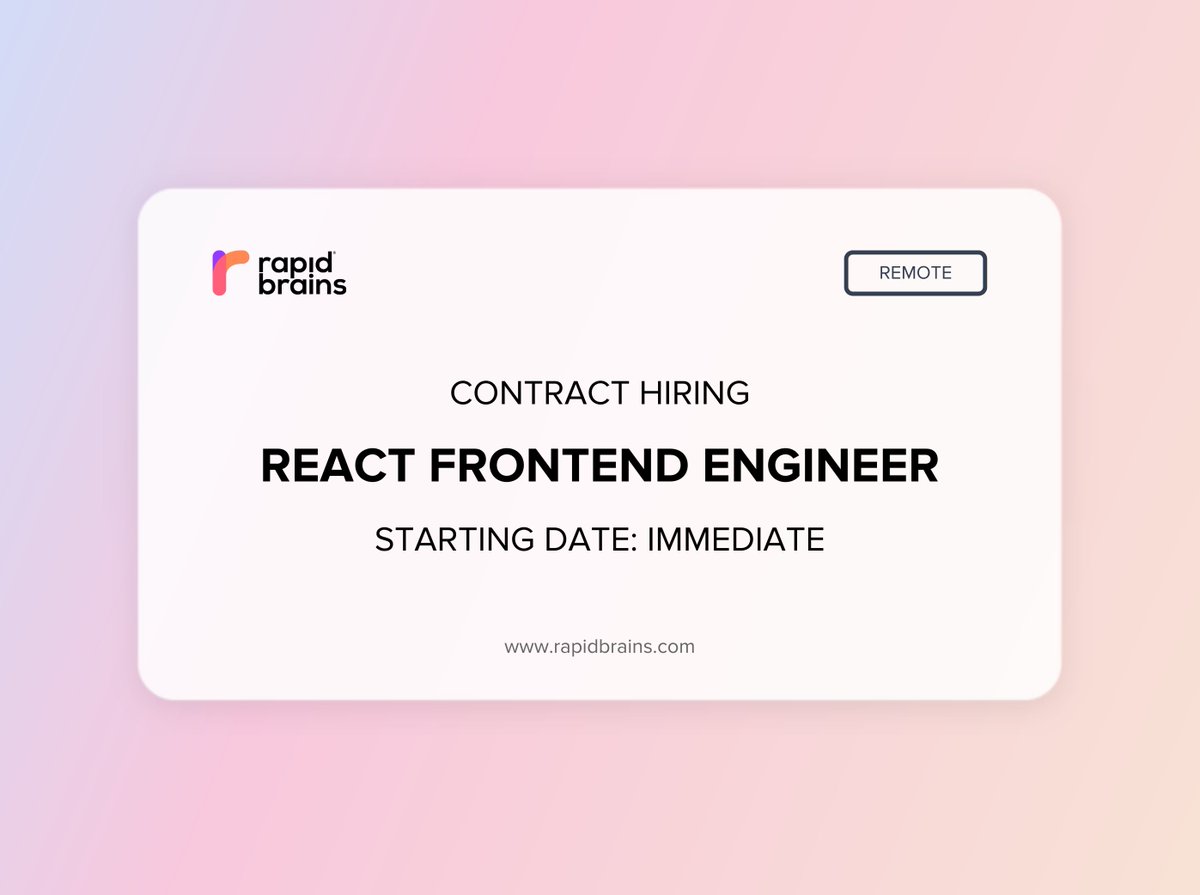 rapid brains

REMOTE

CONTRACT HIRING

REACT FRONTEND ENGINEER

STARTING DATE: IMMEDIATE

www.rapidbrains.com